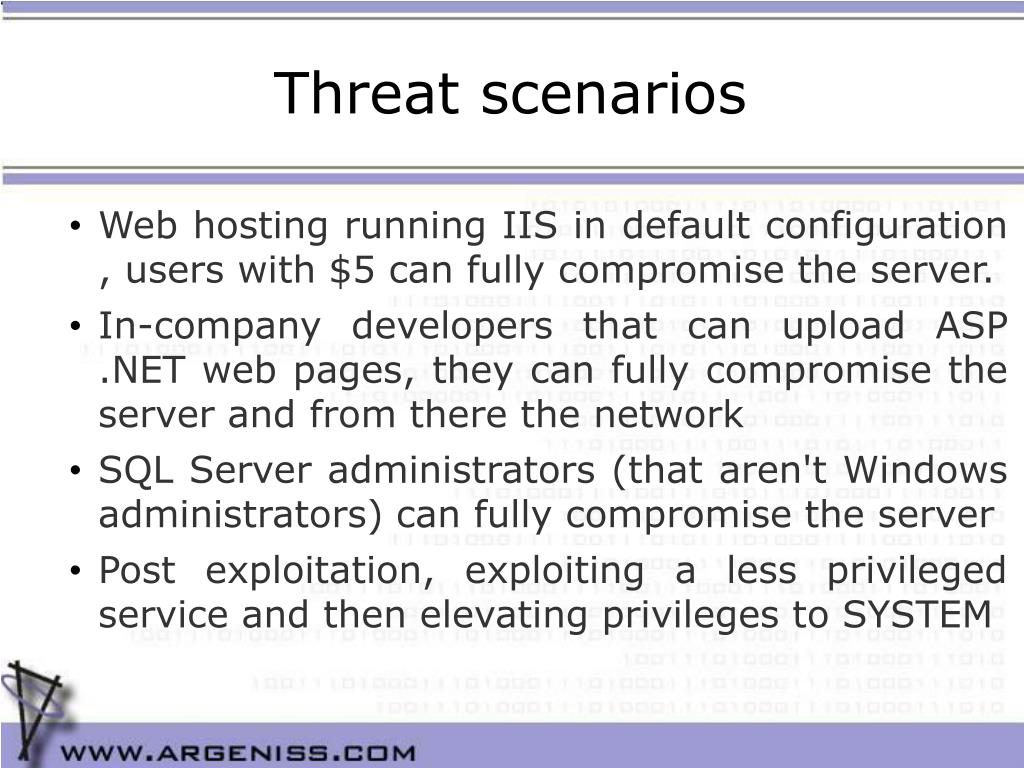 Threat scenarios

• Web hosting running IIS in default configuration , users with \$5 can fully compromise the server.

• In-company developers that can upload ASP .NET web pages, they can fully compromise the server and from there the network

• SQL Server administrators (that aren't Windows administrators) can fully compromise the server

• Post exploitation, exploiting a less privileged service and then elevating privileges to SYSTEM

WWW.ARGENISS.COM